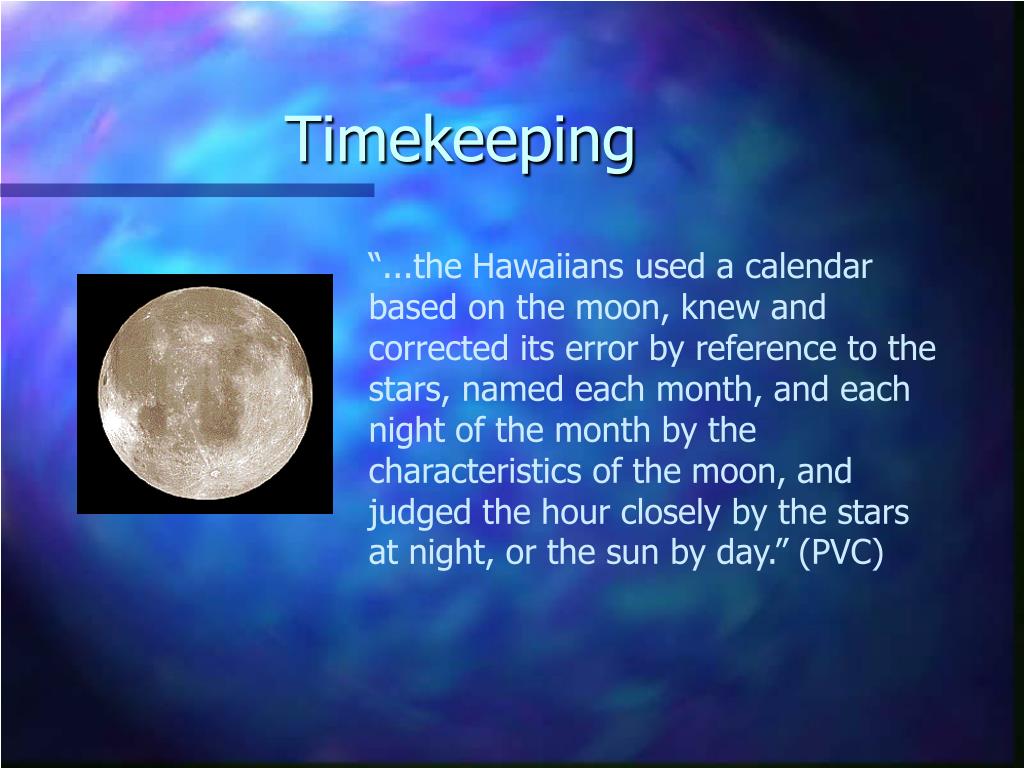 Timekeeping

“...the Hawaiians used a calendar based on the moon, knew and corrected its error by reference to the stars, named each month, and each night of the month by the characteristics of the moon, and judged the hour closely by the stars at night, or the sun by day.” (PVC)